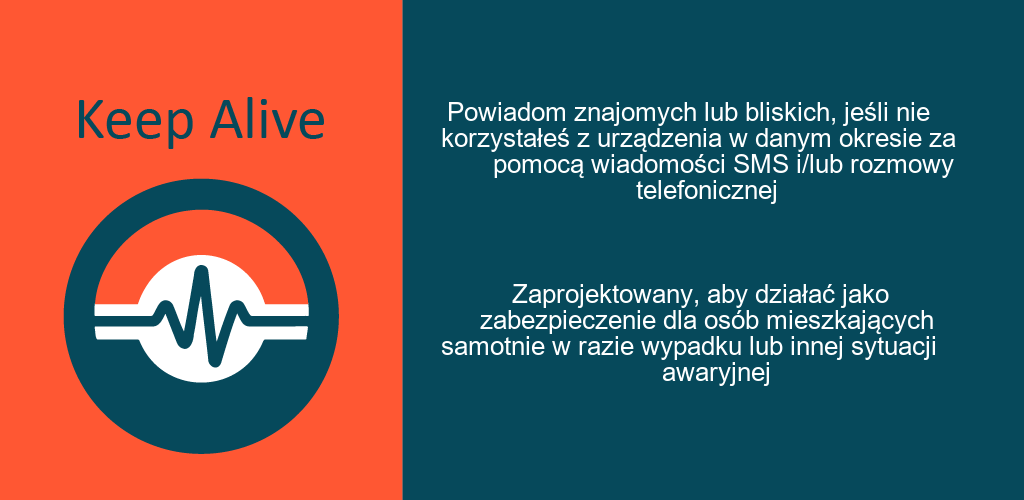 Keep Alive

Powiadom znajomych lub bliskich, jeśli nie korzystałeś z urządzenia w danym okresie za pomocą wiadomości SMS i/lub rozmowy telefonicznej

Zaprojektowany, aby działać jako zabezpieczenie dla osób mieszkających samotnie w razie wypadku lub innej sytuacji awaryjnej